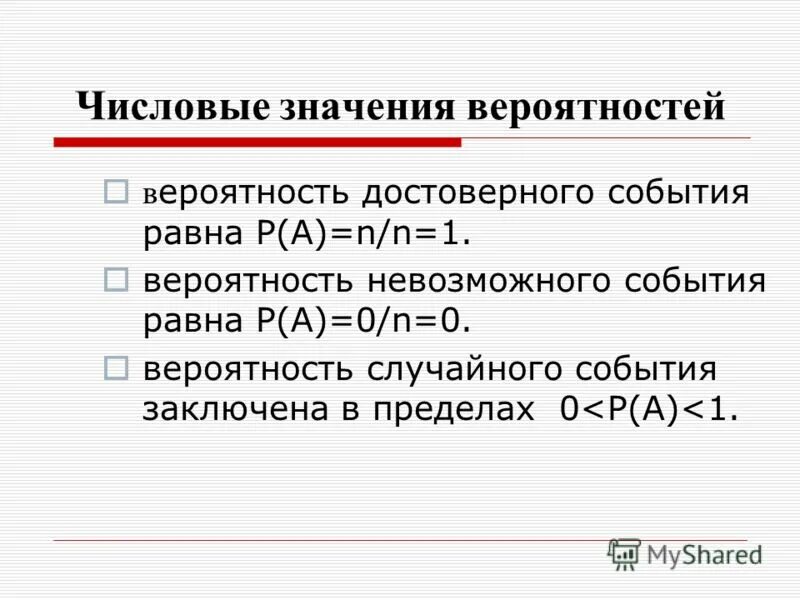 Числовые значения вероятностей

вероятность достоверного события равна $P(A)=n/n=1$.

вероятность невозможного события равна $P(A)=0/n=0$.

вероятность случайного события заключена в пределах $0<P(A)<1$.

MyShared